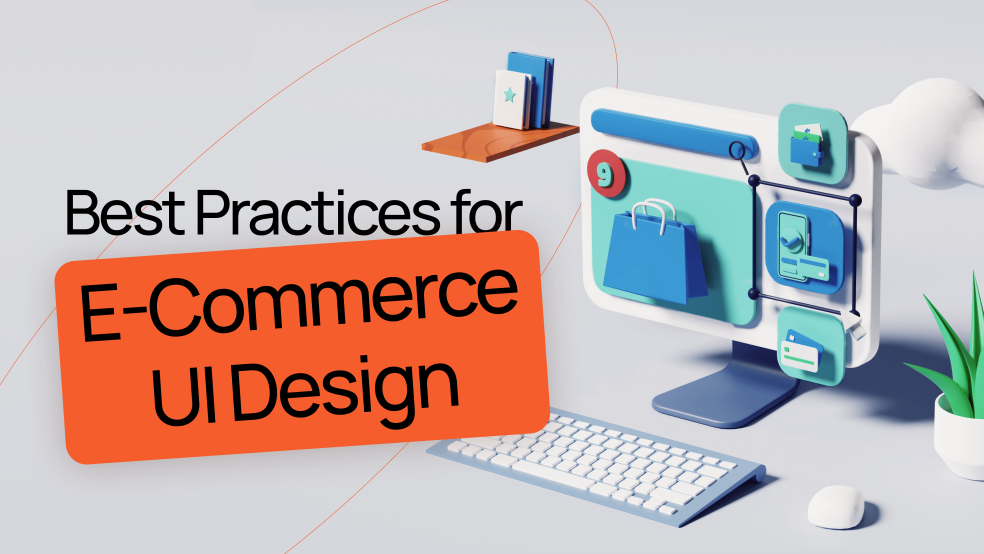 Best Practices for

E-Commerce UI Design

9